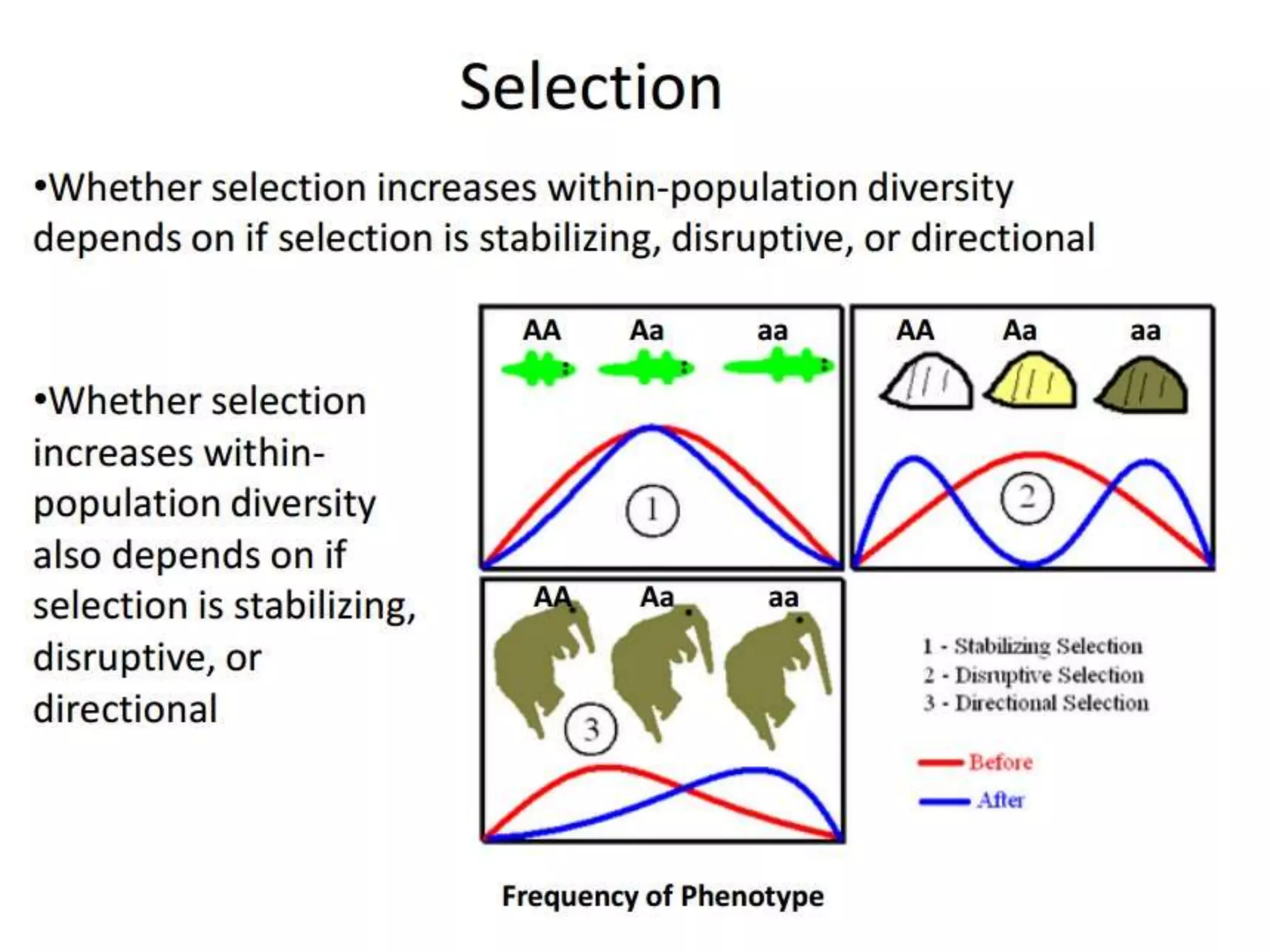 Selection

•Whether selection increases within-population diversity depends on if selection is stabilizing, disruptive, or directional

•Whether selection increases within-population diversity also depends on if selection is stabilizing, disruptive, or directional

AA Aa aa

1

AA Aa aa

2

AA Aa aa

3

1 - Stabilizing Selection
2 - Disruptive Selection
3 - Directional Selection

Before
After

Frequency of Phenotype